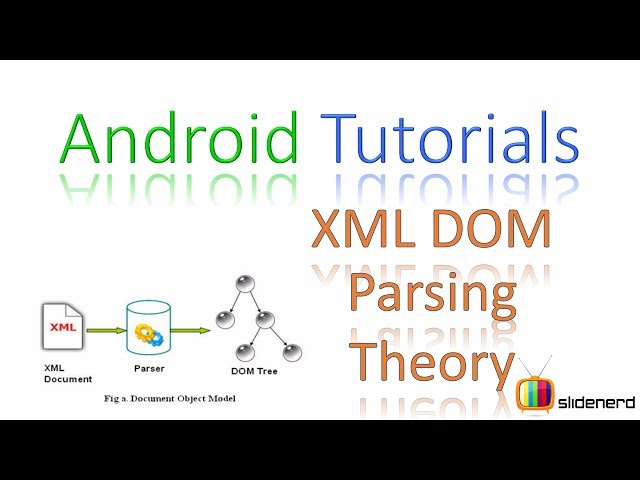 Android Tutorials

XML DOM Parsing Theory

XML

XML Document

Parser

DOM Tree

Fig a. Document Object Model

slidenerd